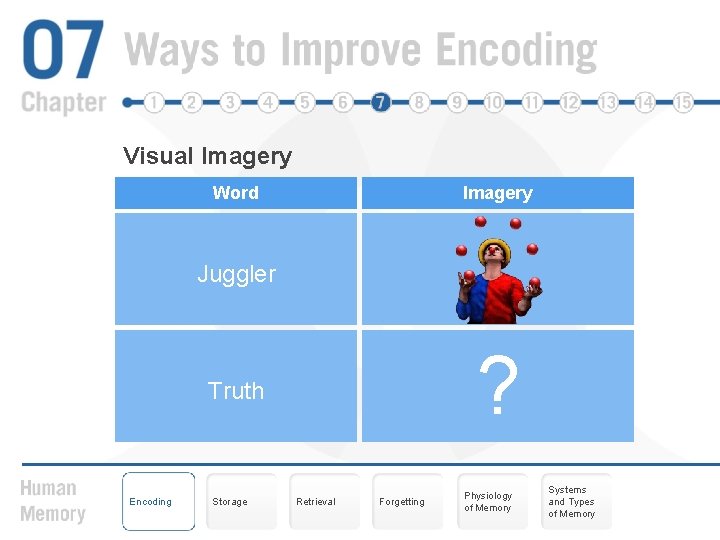 07 Ways to Improve Encoding

Chapter 1 2 3 4 5 6 7 8 9 10 11 12 13 14 15

Visual Imagery

| Word | Imagery |
|---|---|
| Juggler | |
| Truth | ? |

Human Memory

Encoding

Storage

Retrieval

Forgetting

Physiology of Memory

Systems and Types of Memory